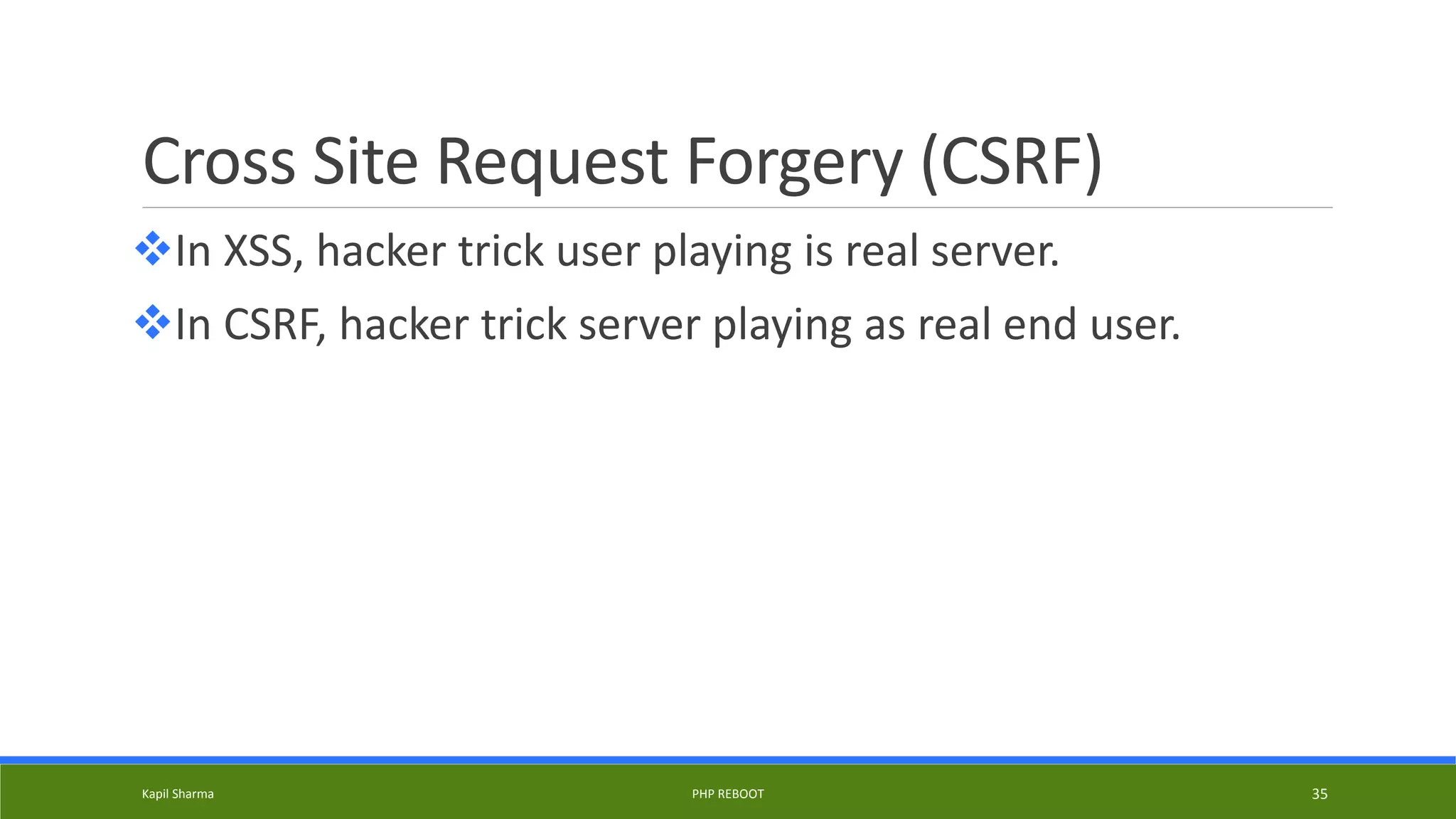 Cross Site Request Forgery (CSRF)

❖In XSS, hacker trick user playing is real server.

❖In CSRF, hacker trick server playing as real end user.

Kapil Sharma

PHP REBOOT

35